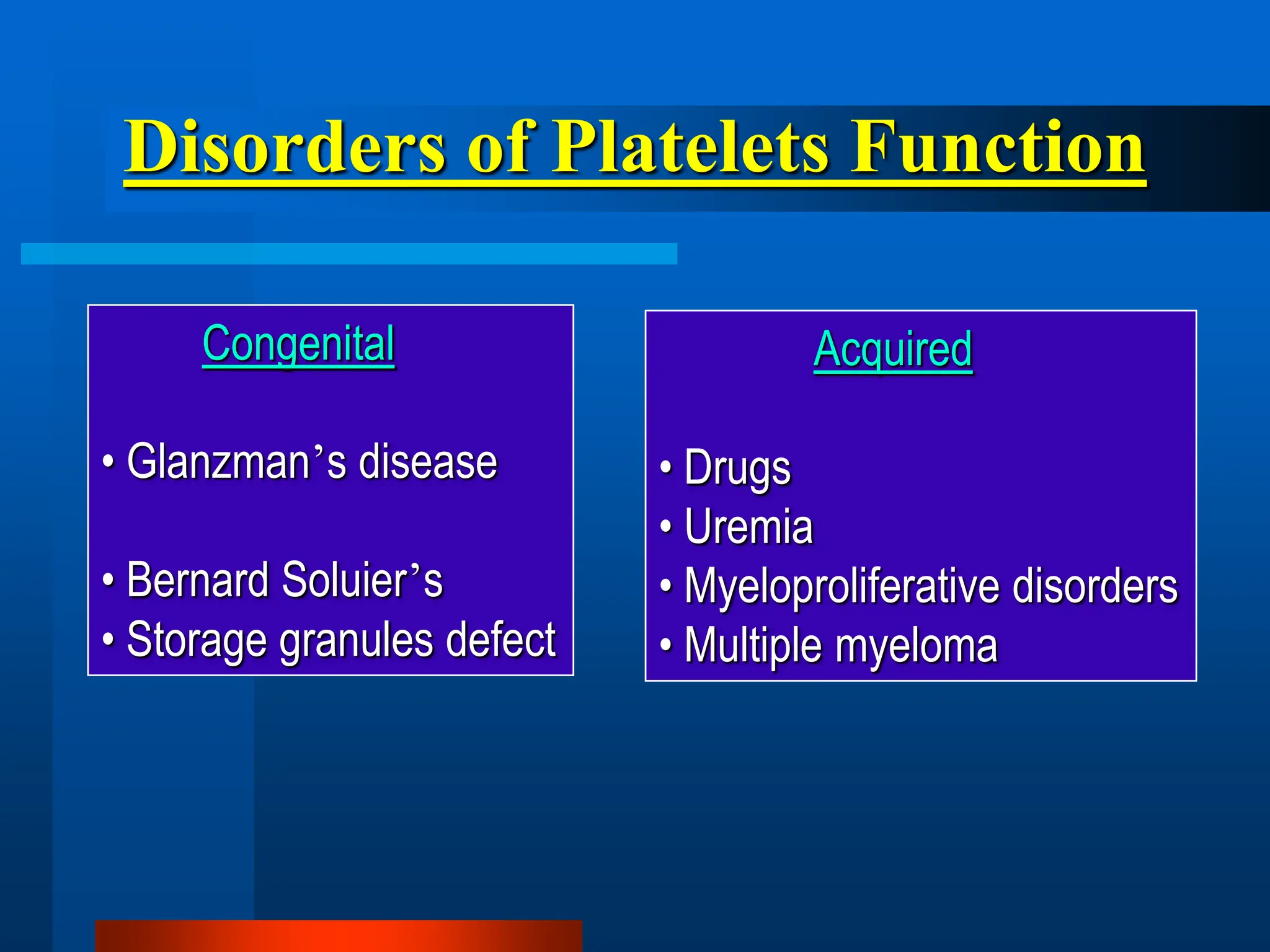 Disorders of Platelets Function

Congenital

• Glanzman’s disease

• Bernard Soluier’s
• Storage granules defect

Acquired

• Drugs
• Uremia
• Myeloproliferative disorders
• Multiple myeloma